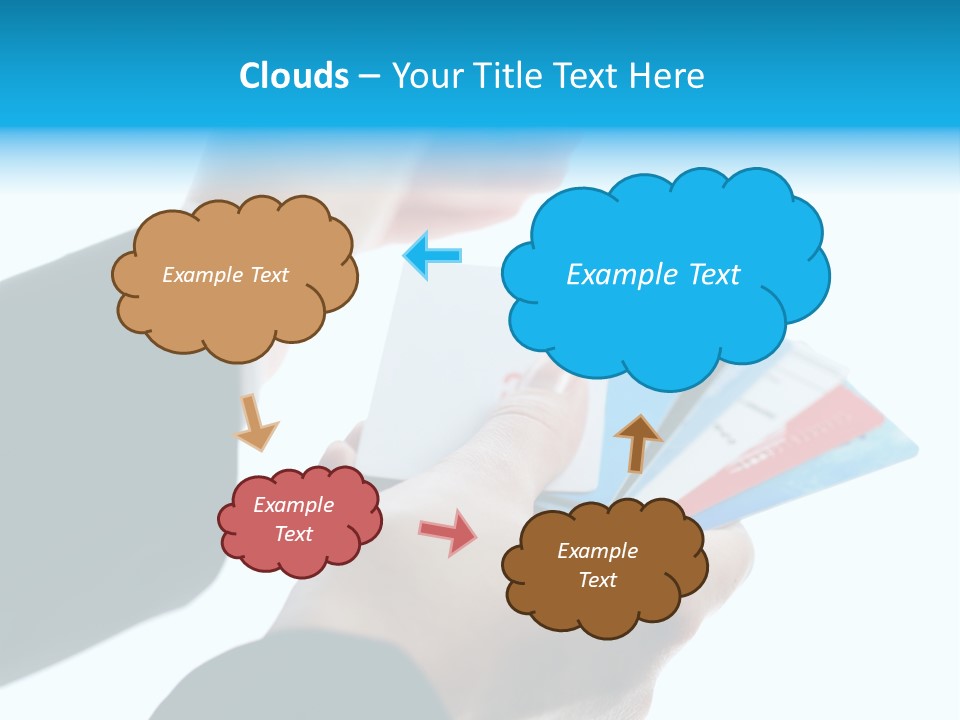 Clouds – Your Title Text Here

Example Text

Example Text

Example Text

Example Text